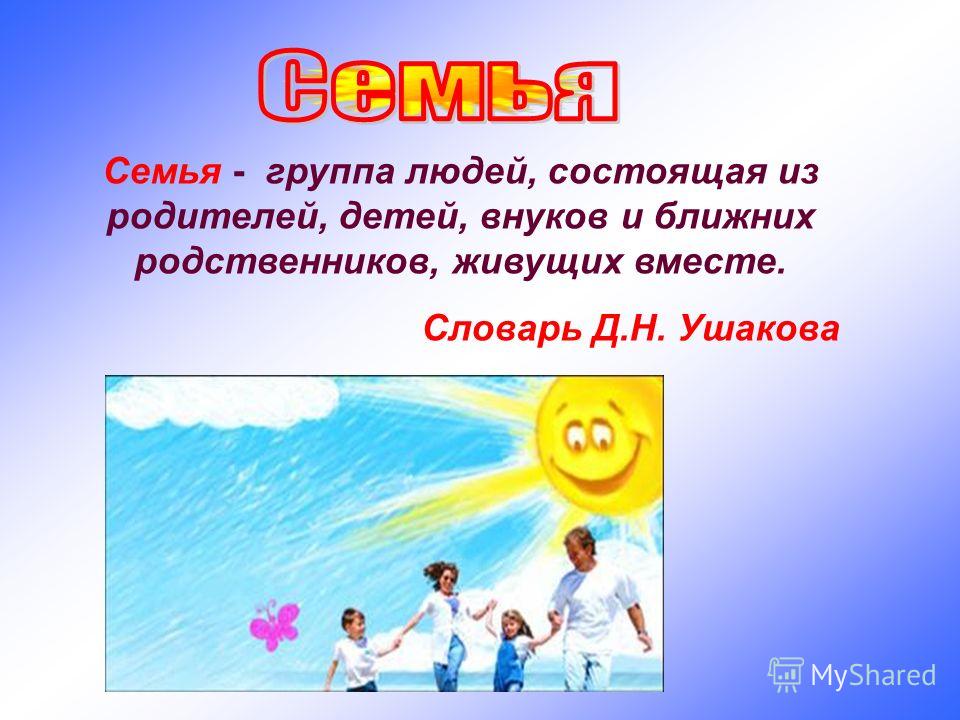 Семья

Семья - группа людей, состоящая из родителей, детей, внуков и ближних родственников, живущих вместе.

Словарь Д.Н. Ушакова

MyShared